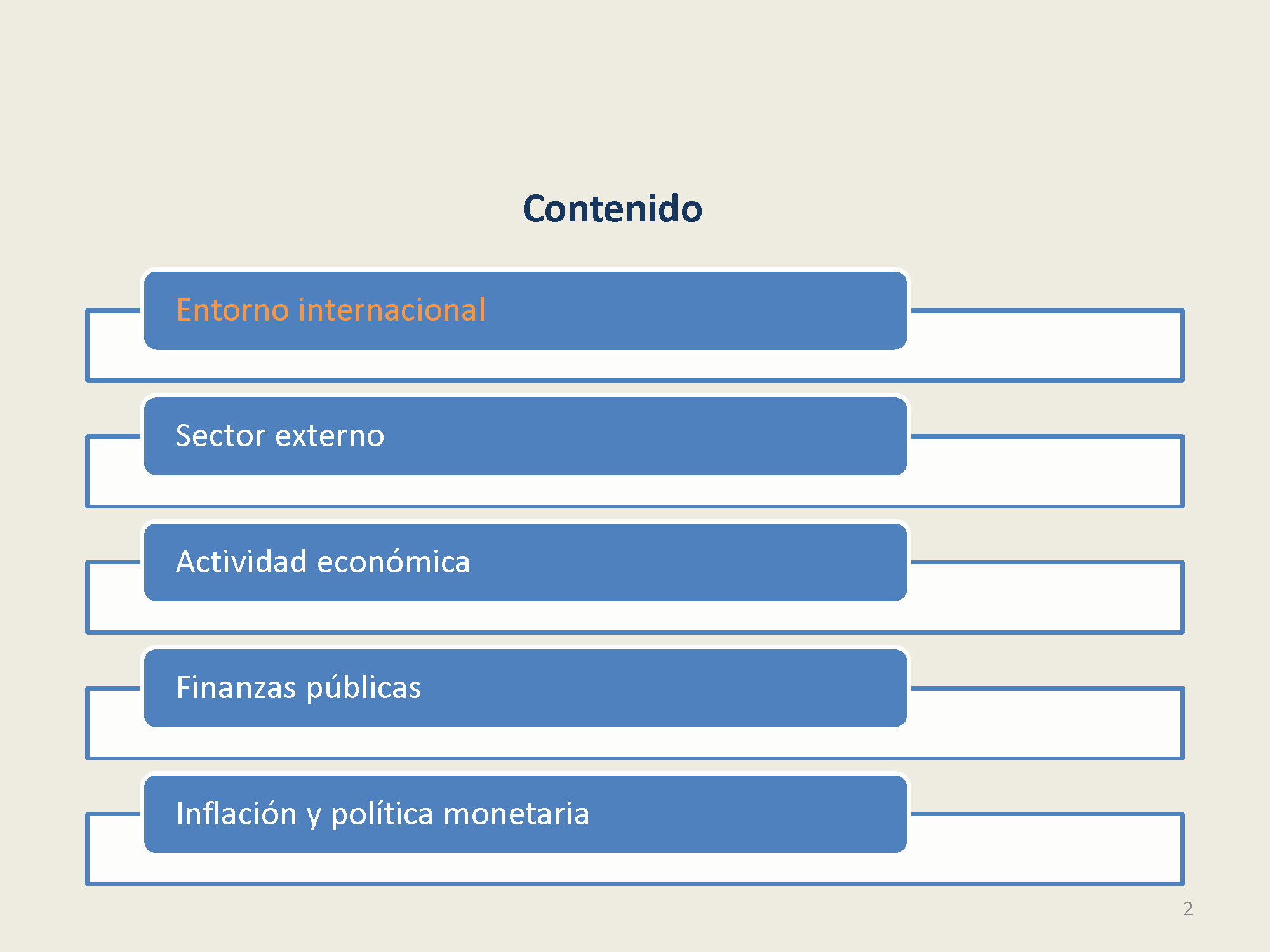 Contenido

Entorno internacional

Sector externo

Actividad económica

Finanzas públicas

Inflación y política monetaria

2